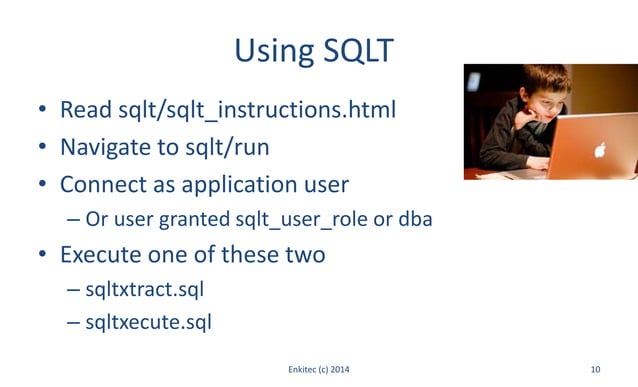 Using SQLT

• Read sqlt/sqlt_instructions.html
• Navigate to sqlt/run
• Connect as application user
– Or user granted sqlt_user_role or dba
• Execute one of these two
– sqltxtract.sql
– sqltxecute.sql

Enkitec (c) 2014

10